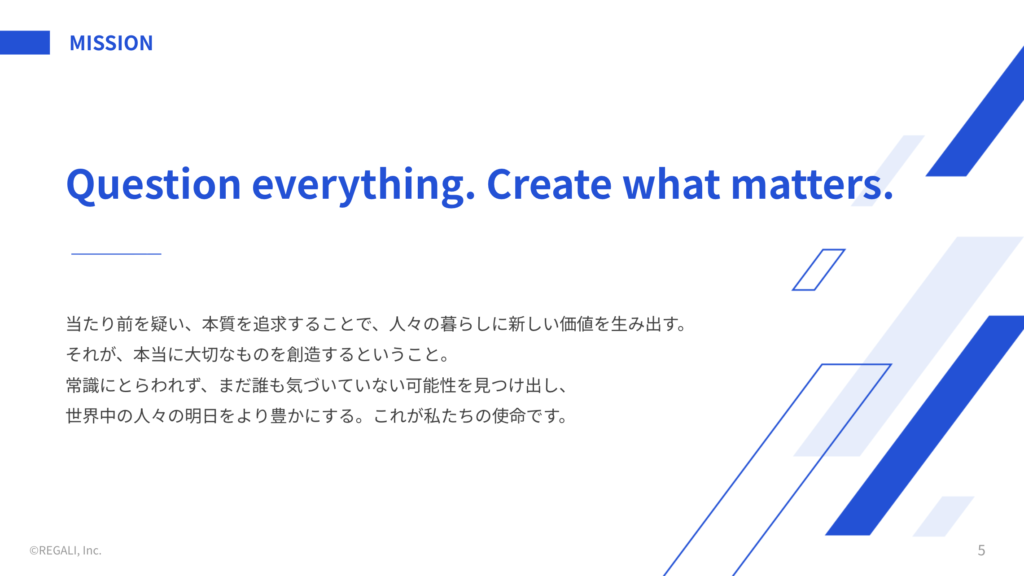 MISSION

Question everything. Create what matters.

当たり前を疑い、本質を追求することで、人々の暮らしに新しい価値を生み出す。
それが、本当に大切なものを創造するということ。
常識にとらわれず、まだ誰も気づいていない可能性を見つけ出し、
世界中の人々の明日をより豊かにする。これが私たちの使命です。

©REGALI, Inc.

5